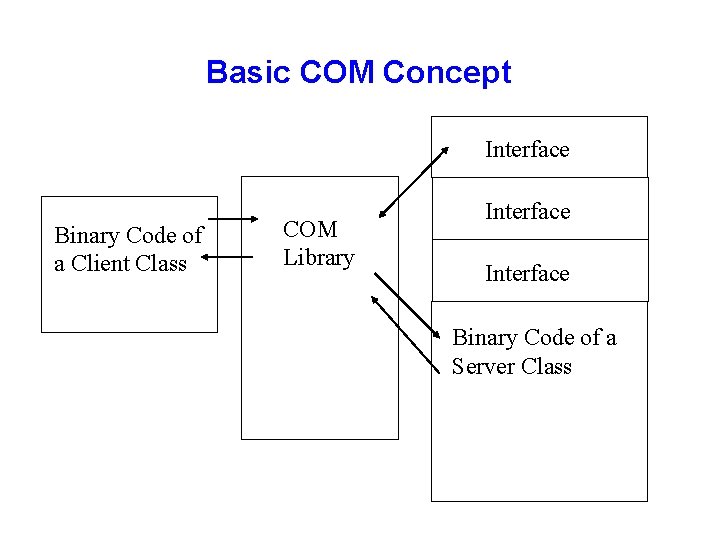 Basic COM Concept

Binary Code of a Client Class

COM Library

Interface

Interface

Interface

Binary Code of a Server Class